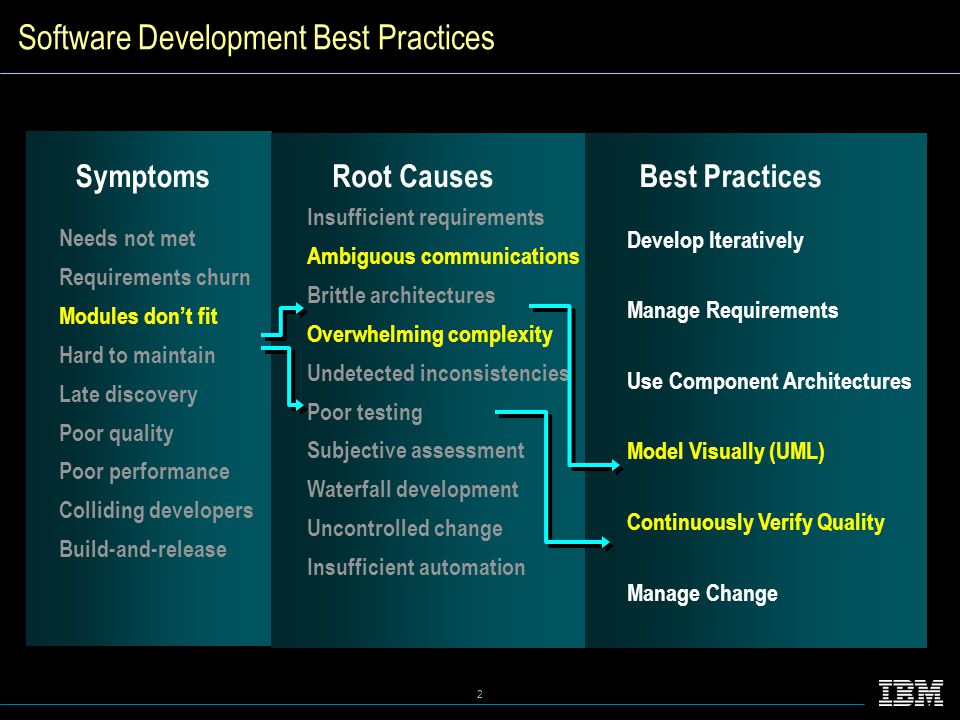 Software Development Best Practices

Symptoms

Needs not met
Requirements churn
Modules don't fit
Hard to maintain
Late discovery
Poor quality
Poor performance
Colliding developers
Build-and-release

Root Causes

Insufficient requirements
Ambiguous communications
Brittle architectures
Overwhelming complexity
Undetected inconsistencies
Poor testing
Subjective assessment
Waterfall development
Uncontrolled change
Insufficient automation

Best Practices

Develop Iteratively
Manage Requirements
Use Component Architectures
Model Visually (UML)
Continuously Verify Quality
Manage Change

2

IBM